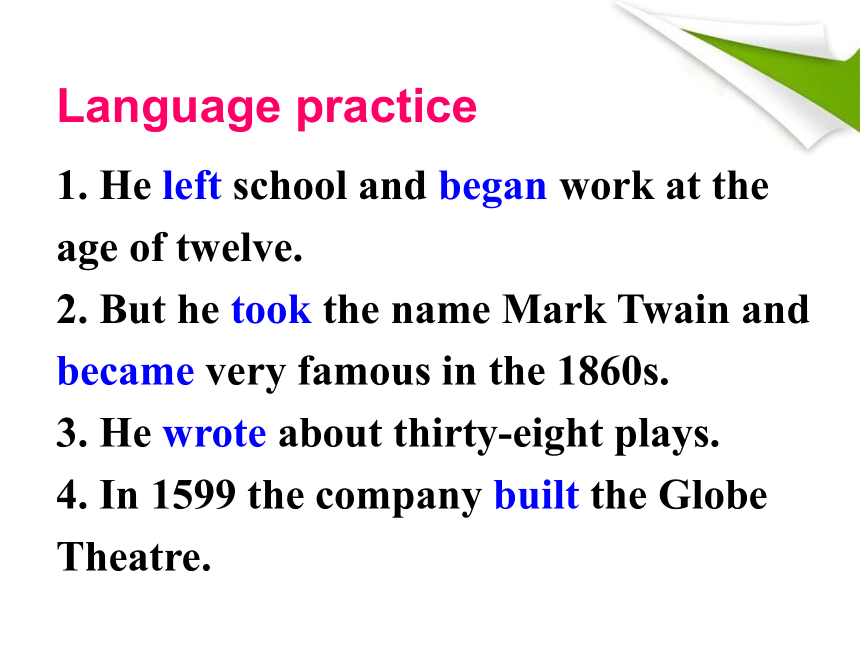 Language practice

1. He left school and began work at the age of twelve.
2. But he took the name Mark Twain and became very famous in the 1860s.
3. He wrote about thirty-eight plays.
4. In 1599 the company built the Globe Theatre.